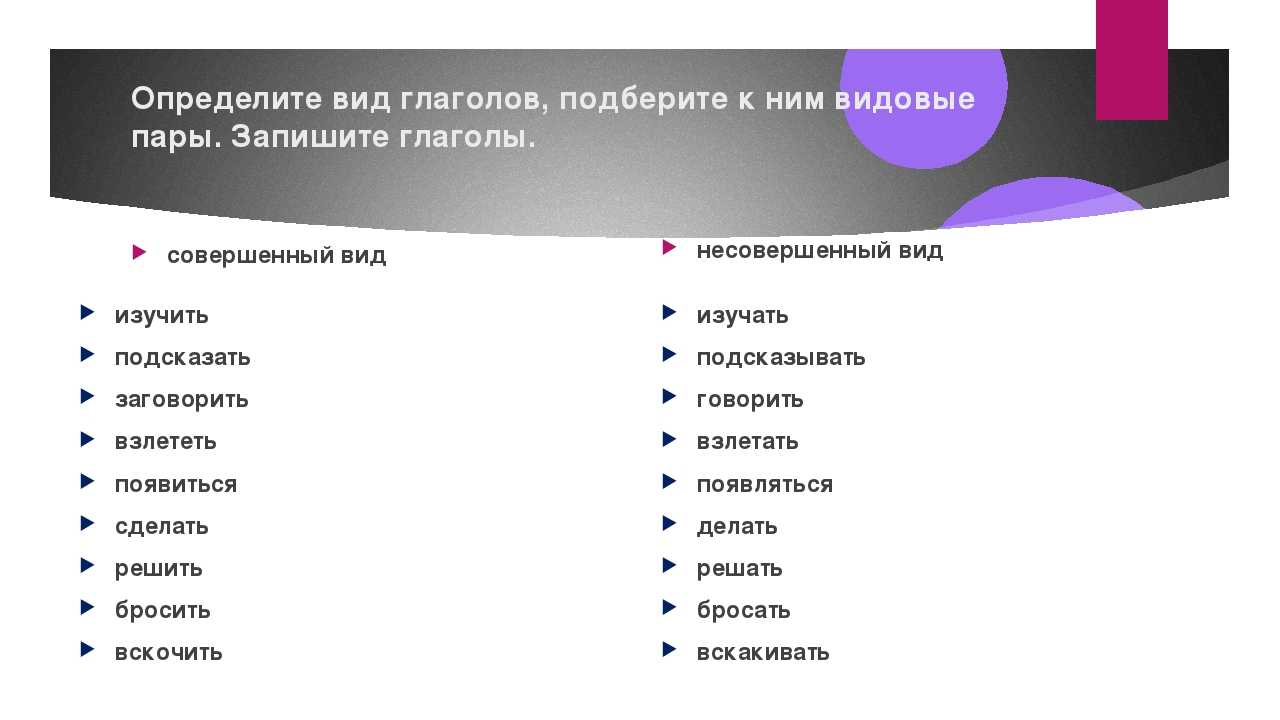 Определите вид глаголов, подберите к ним видовые пары. Запишите глаголы.

совершенный вид

изучить
подсказать
заговорить
взлететь
появиться
сделать
решить
бросить
вскочить

несовершенный вид

изучать
подсказывать
говорить
взлетать
появляться
делать
решать
бросать
вскакивать